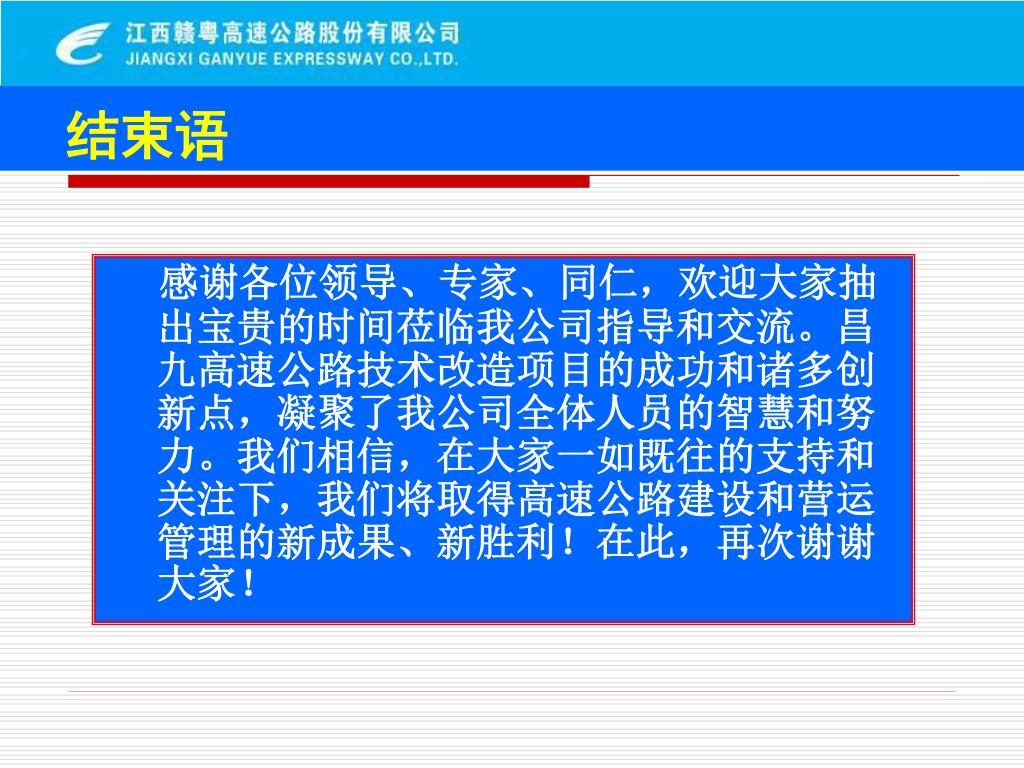 江西赣粤高速公路股份有限公司
JIANGXI GANYUE EXPRESSWAY CO.,LTD.

结束语

感谢各位领导、专家、同仁，欢迎大家抽出宝贵的时间莅临我公司指导和交流。昌九高速公路技术改造项目的成功和诸多创新点，凝聚了我公司全体人员的智慧和努力。我们相信，在大家一如既往的支持和关注下，我们将取得高速公路建设和营运管理的新成果、新胜利！在此，再次谢谢大家！